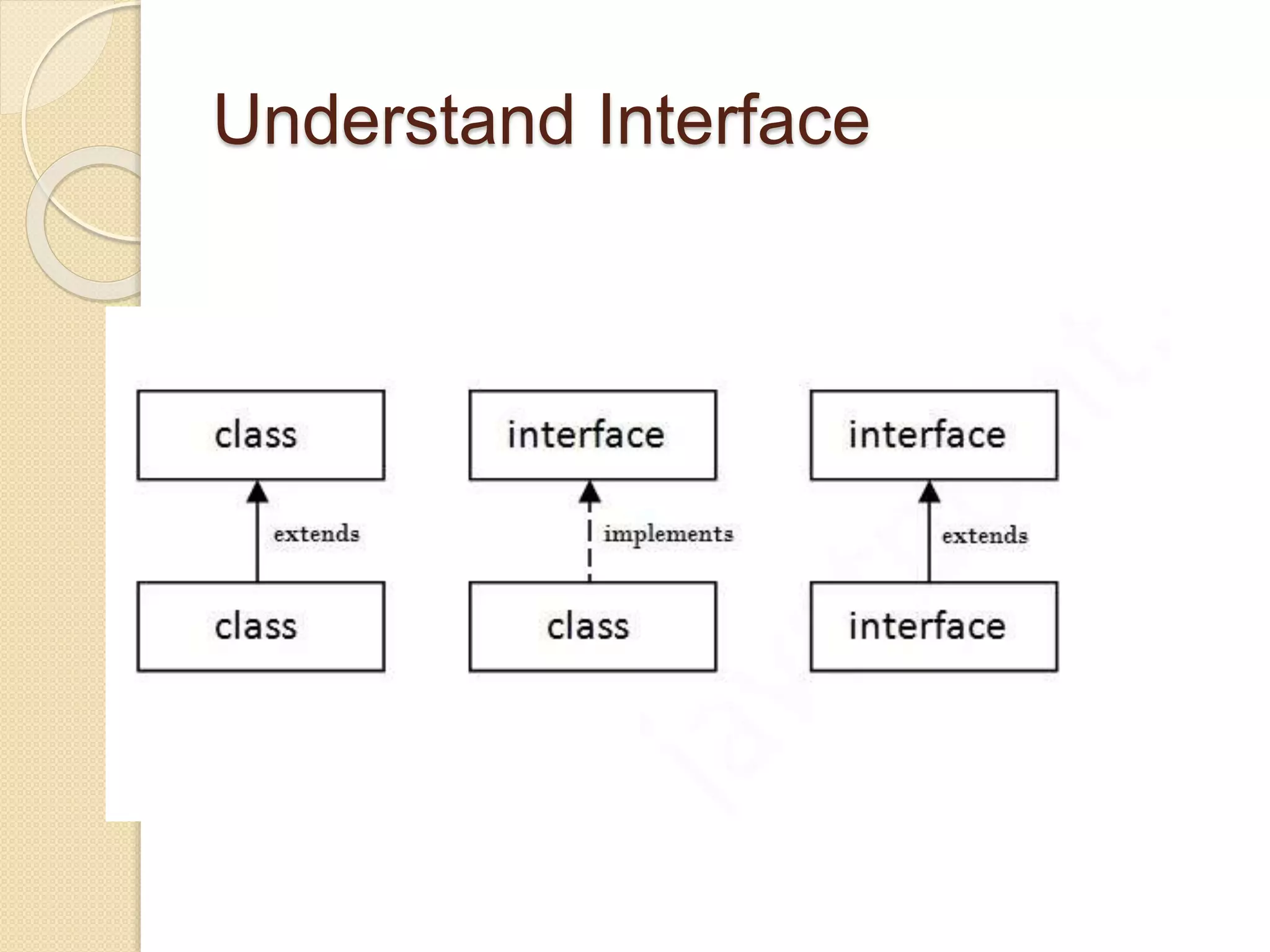 Understand Interface

class

extends

class

interface

implements

class

interface

extends

interface